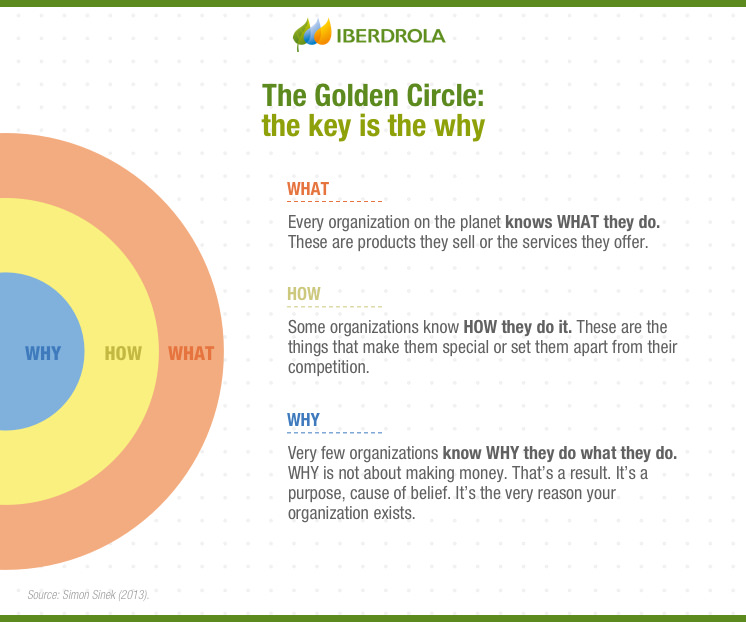 IBERDROLA

The Golden Circle:
the key is the why

WHY HOW WHAT

WHAT

Every organization on the planet knows WHAT they do. These are products they sell or the services they offer.

HOW

Some organizations know HOW they do it. These are the things that make them special or set them apart from their competition.

WHY

Very few organizations know WHY they do what they do. WHY is not about making money. That's a result. It's a purpose, cause of belief. It's the very reason your organization exists.

Source: Simon Sinek (2013).